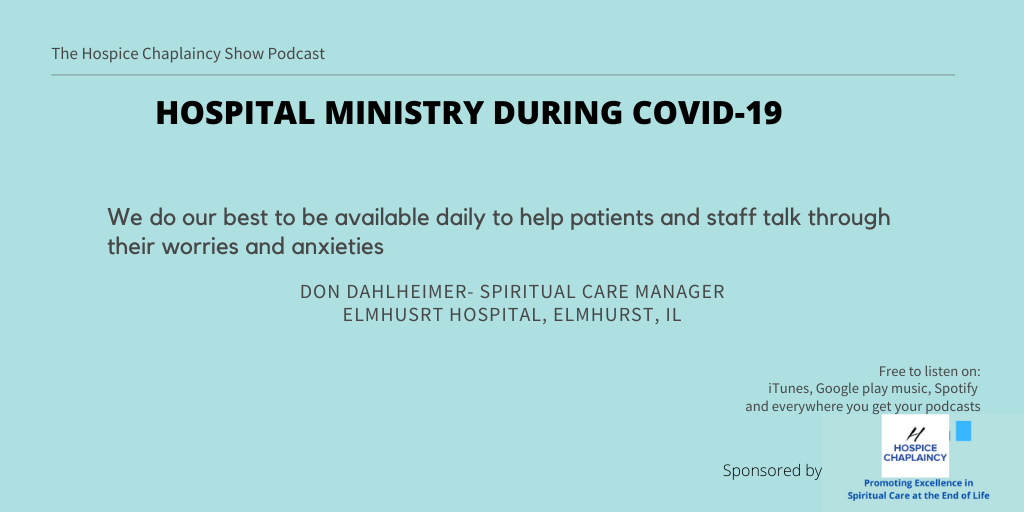 The Hospice Chaplaincy Show Podcast

HOSPITAL MINISTRY DURING COVID-19

We do our best to be available daily to help patients and staff talk through their worries and anxieties

DON DAHLHEIMER- SPIRITUAL CARE MANAGER
ELMHUSRT HOSPITAL, ELMHURST, IL

Free to listen on:
iTunes, Google play music, Spotify
and everywhere you get your podcasts

Sponsored by

H
HOSPICE
CHAPLAINCY

Promoting Excellence in
Spiritual Care at the End of Life